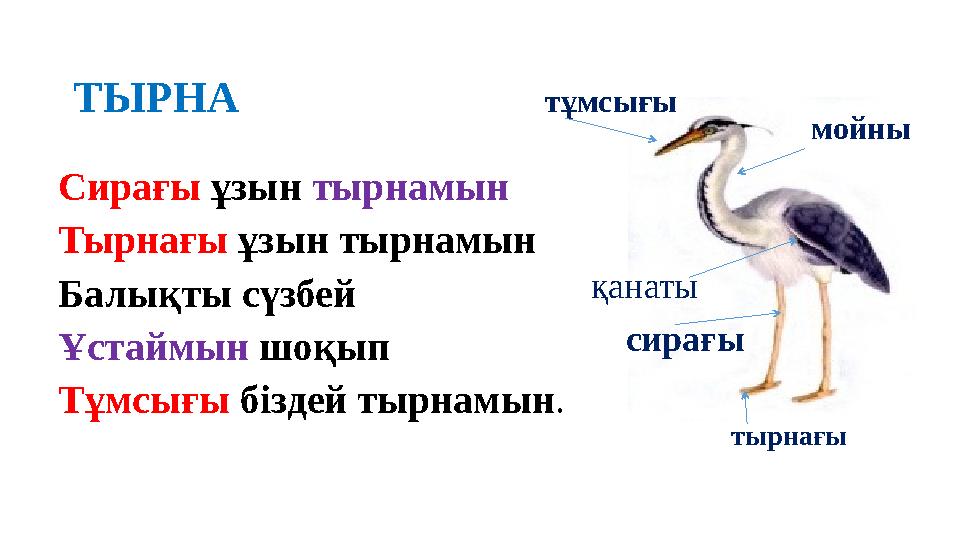 ТЫРНА

Сирағы ұзын тырнамын
Тырнағы ұзын тырнамын
Балықты сүзбей
Ұстаймын шоқып
Тұмсығы біздей тырнамын.

тұмсығы

мойны

қанаты

сирағы

тырнағы